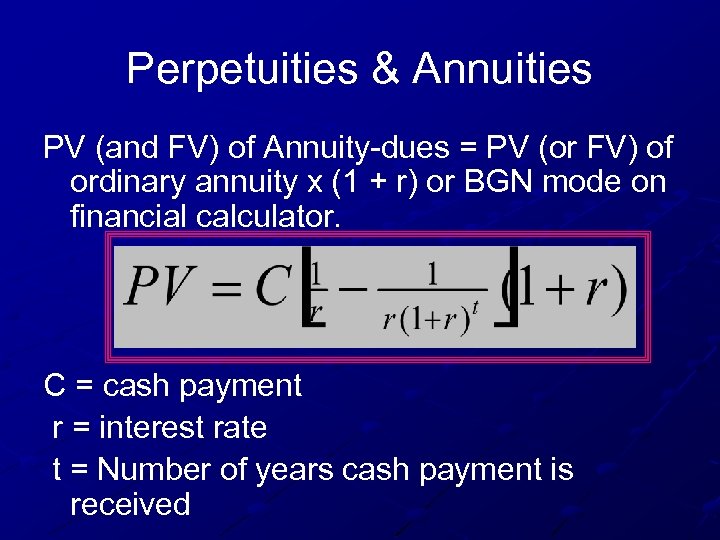 Perpetuities & Annuities

PV (and FV) of Annuity-dues = PV (or FV) of ordinary annuity x (1 + r) or BGN mode on financial calculator.

$PV = C\left[\frac{1}{r} - \frac{1}{r(1+r)^t}\right](1+r)$

C = cash payment
r = interest rate
t = Number of years cash payment is received